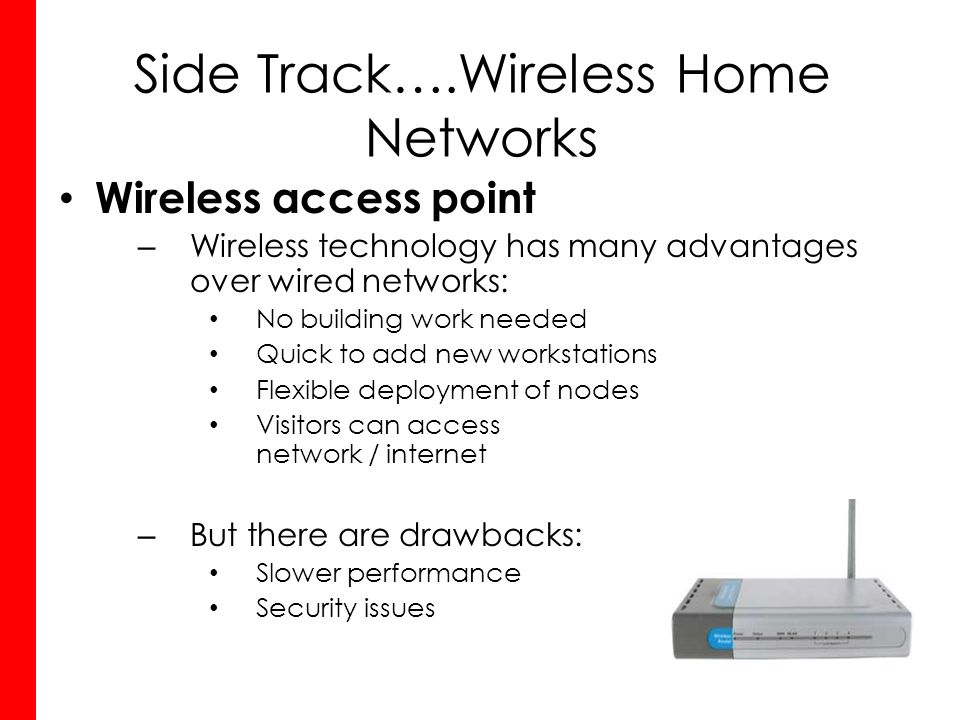 Side Track….Wireless Home Networks

• Wireless access point
– Wireless technology has many advantages over wired networks:
• No building work needed
• Quick to add new workstations
• Flexible deployment of nodes
• Visitors can access network / internet

– But there are drawbacks:
• Slower performance
• Security issues